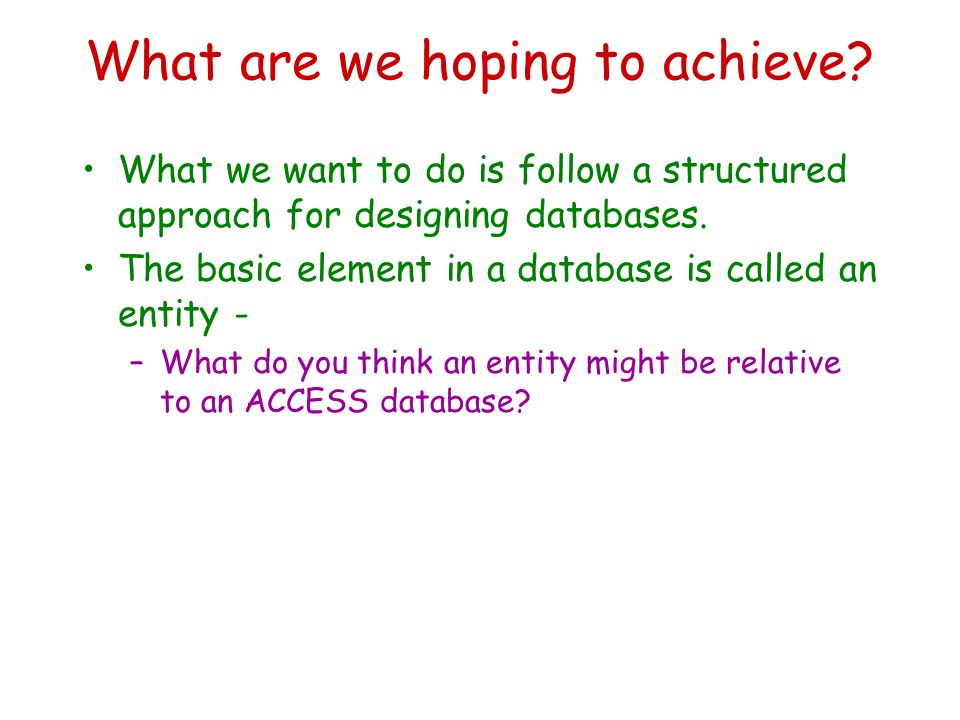 What are we hoping to achieve?

• What we want to do is follow a structured approach for designing databases.

• The basic element in a database is called an entity -

– What do you think an entity might be relative to an ACCESS database?